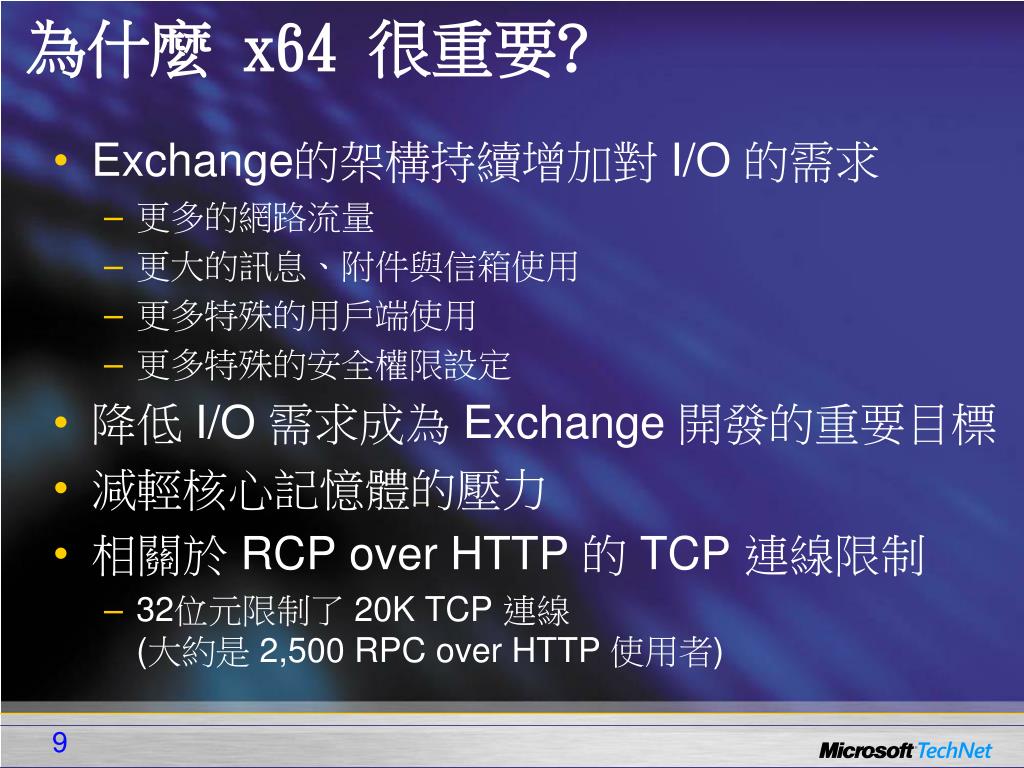 為什麼 x64 很重要?

• Exchange的架構持續增加對 I/O 的需求
  – 更多的網路流量
  – 更大的訊息、附件與信箱使用
  – 更多特殊的用戶端使用
  – 更多特殊的安全權限設定
• 降低 I/O 需求成為 Exchange 開發的重要目標
• 減輕核心記憶體的壓力
• 相關於 RCP over HTTP 的 TCP 連線限制
  – 32位元限制了 20K TCP 連線
    (大約是 2,500 RPC over HTTP 使用者)

9

Microsoft TechNet